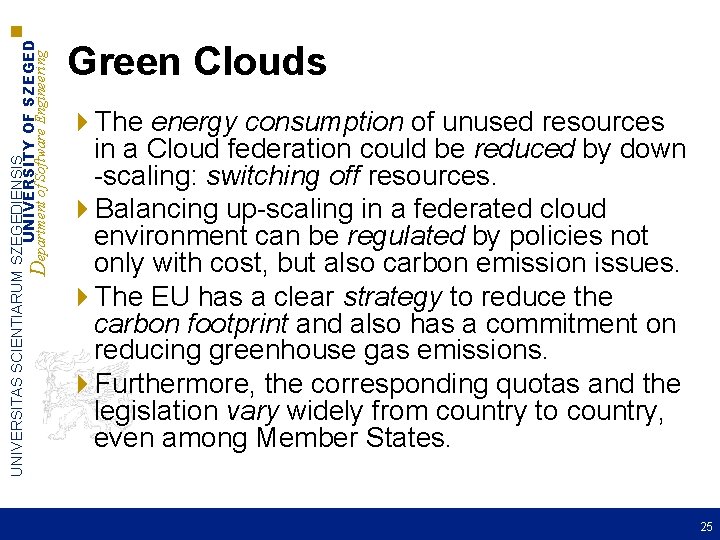 UNIVERSITAS SCIENTIARUM SZEGEDIENSIS
UNIVERSITY OF SZEGED
Department of Software Engineering

Green Clouds

The energy consumption of unused resources in a Cloud federation could be reduced by down -scaling: switching off resources.

Balancing up-scaling in a federated cloud environment can be regulated by policies not only with cost, but also carbon emission issues.

The EU has a clear strategy to reduce the carbon footprint and also has a commitment on reducing greenhouse gas emissions.

Furthermore, the corresponding quotas and the legislation vary widely from country to country, even among Member States.

25